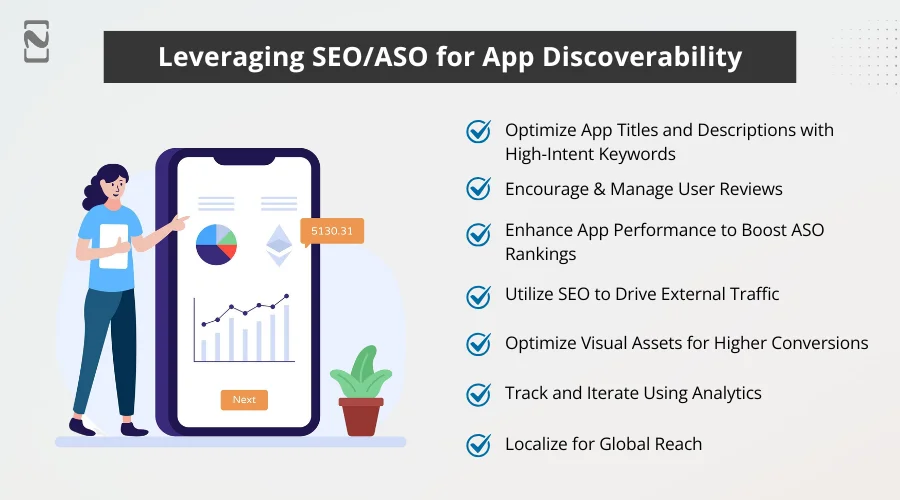 Leveraging SEO/ASO for App Discoverability

5130.31

Next

Optimize App Titles and Descriptions with High-Intent Keywords

Encourage & Manage User Reviews

Enhance App Performance to Boost ASO Rankings

Utilize SEO to Drive External Traffic

Optimize Visual Assets for Higher Conversions

Track and Iterate Using Analytics

Localize for Global Reach